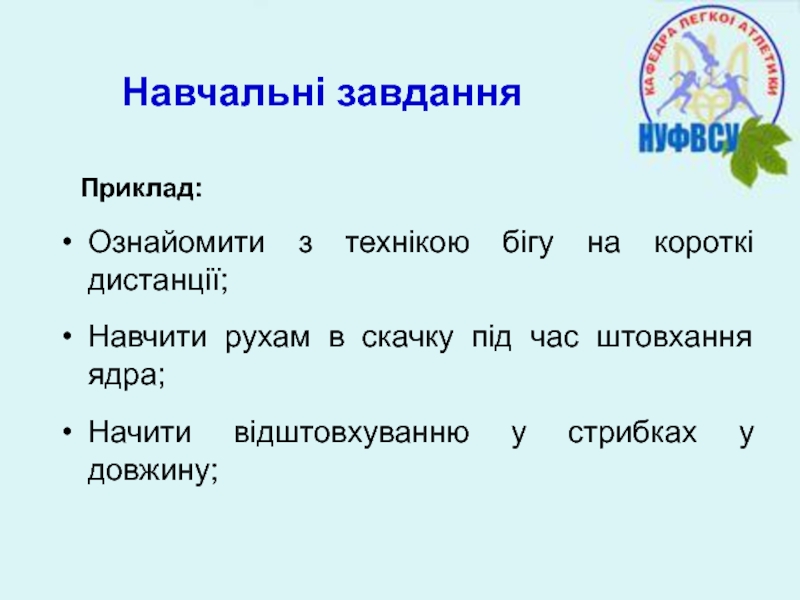 КАФЕДРА ЛЕГКОЇ АТЛЕТИКИ
НУФВСУ

Навчальні завдання

Приклад:

• Ознайомити з технікою бігу на короткі дистанції;

• Навчити рухам в скачку під час штовхання ядра;

• Начити відштовхуванню у стрибках у довжину;